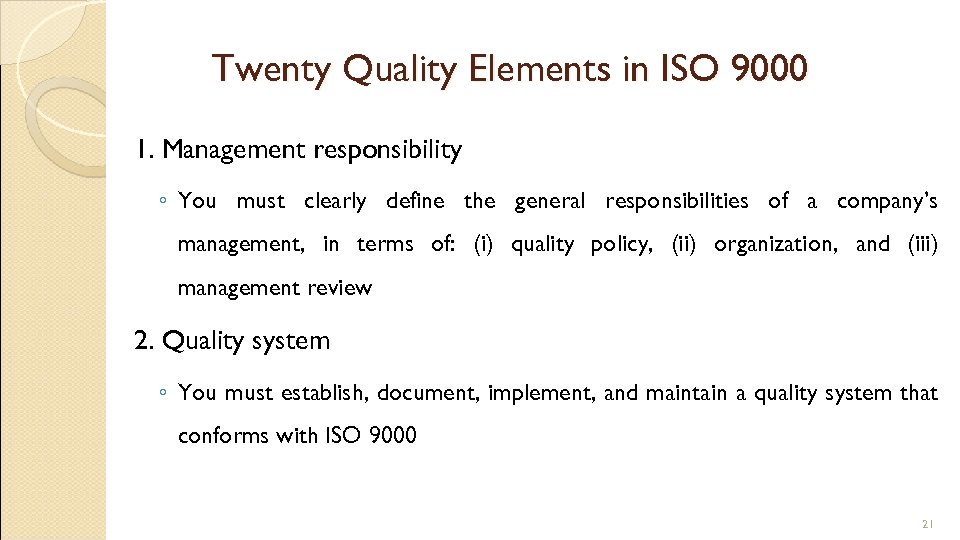 Twenty Quality Elements in ISO 9000

1. Management responsibility

◦ You must clearly define the general responsibilities of a company's management, in terms of: (i) quality policy, (ii) organization, and (iii) management review

2. Quality system

◦ You must establish, document, implement, and maintain a quality system that conforms with ISO 9000

21